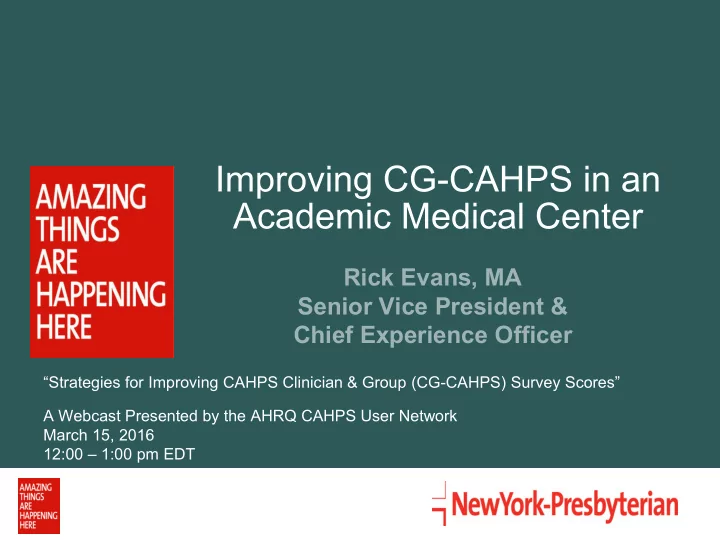 AMAZING THINGS ARE HAPPENING HERE

Improving CG-CAHPS in an Academic Medical Center

Rick Evans, MA
Senior Vice President &
Chief Experience Officer

“Strategies for Improving CAHPS Clinician & Group (CG-CAHPS) Survey Scores”

A Webcast Presented by the AHRQ CAHPS User Network
March 15, 2016
12:00 – 1:00 pm EDT

AMAZING THINGS ARE HAPPENING HERE

NewYork-Presbyterian